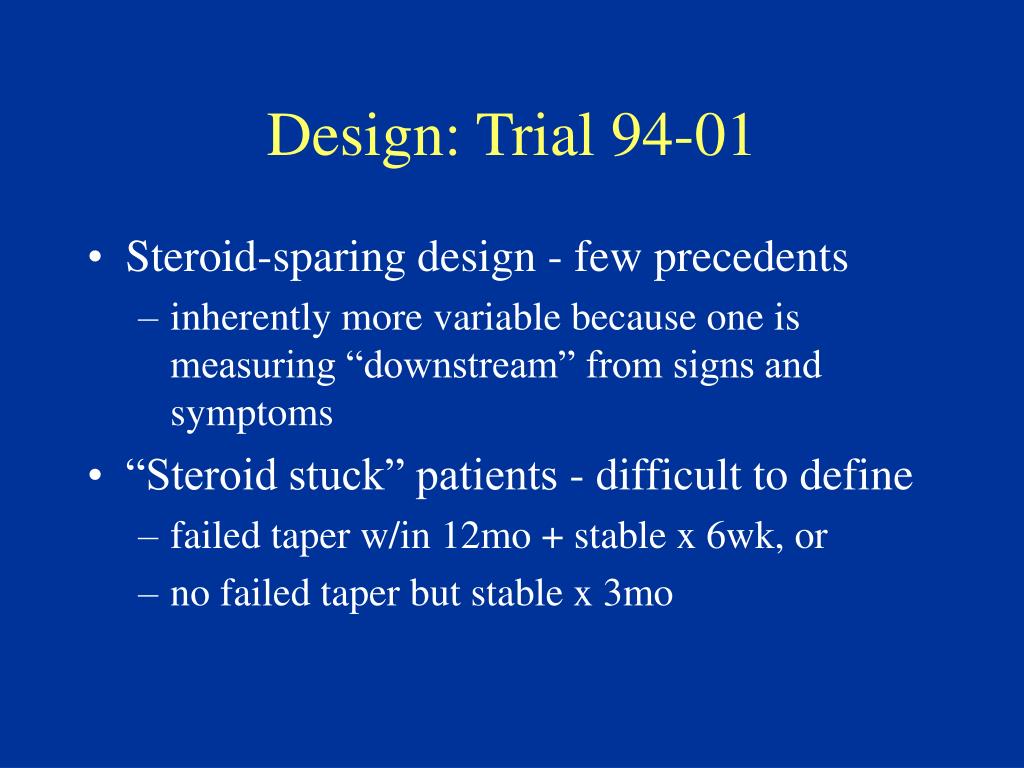 Design: Trial 94-01

• Steroid-sparing design - few precedents
– inherently more variable because one is measuring “downstream” from signs and symptoms

• “Steroid stuck” patients - difficult to define
– failed taper w/in 12mo + stable x 6wk, or
– no failed taper but stable x 3mo